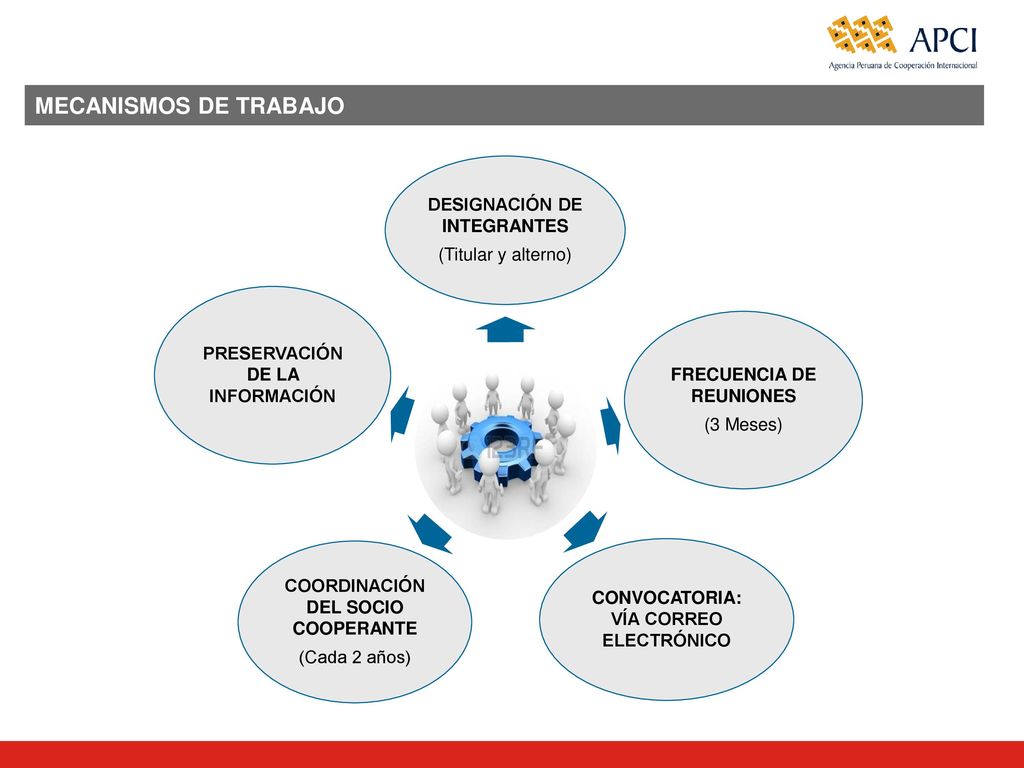 APCI
Agencia Peruana de Cooperación Internacional

MECANISMOS DE TRABAJO

DESIGNACIÓN DE INTEGRANTES
(Titular y alterno)

FRECUENCIA DE REUNIONES
(3 Meses)

CONVOCATORIA: VÍA CORREO ELECTRÓNICO

COORDINACIÓN DEL SOCIO COOPERANTE
(Cada 2 años)

PRESERVACIÓN DE LA INFORMACIÓN